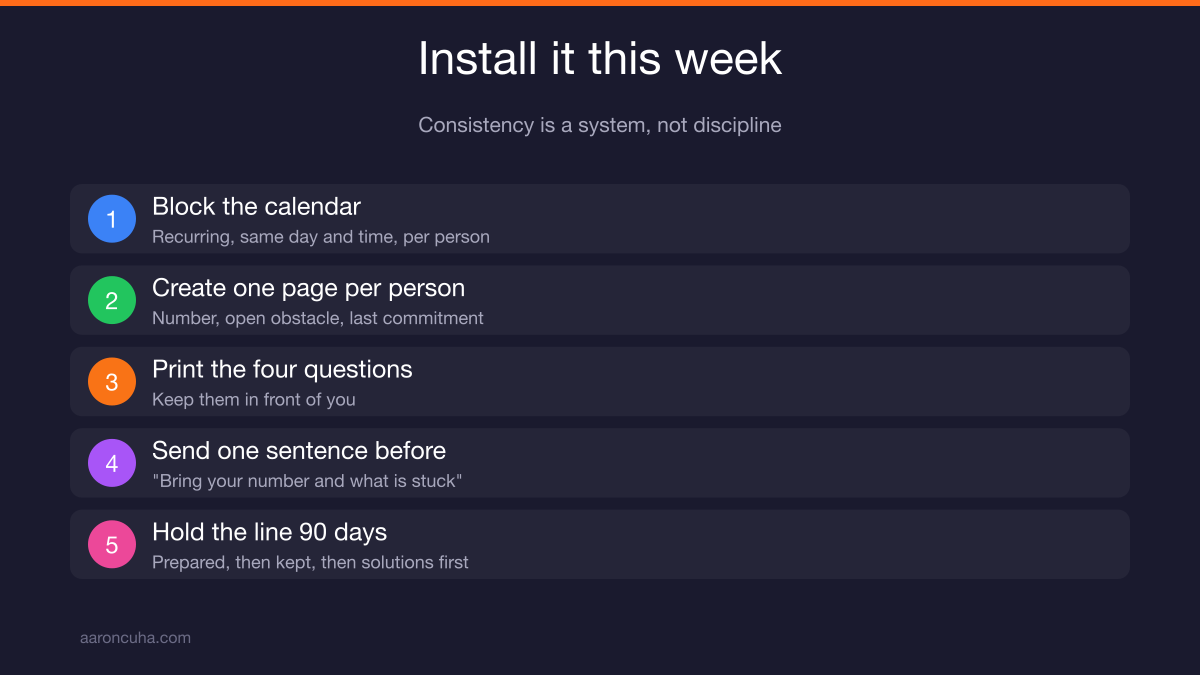 Install it this week

Consistency is a system, not discipline

1 Block the calendar
Recurring, same day and time, per person

2 Create one page per person
Number, open obstacle, last commitment

3 Print the four questions
Keep them in front of you

4 Send one sentence before
"Bring your number and what is stuck"

5 Hold the line 90 days
Prepared, then kept, then solutions first

aaroncuha.com